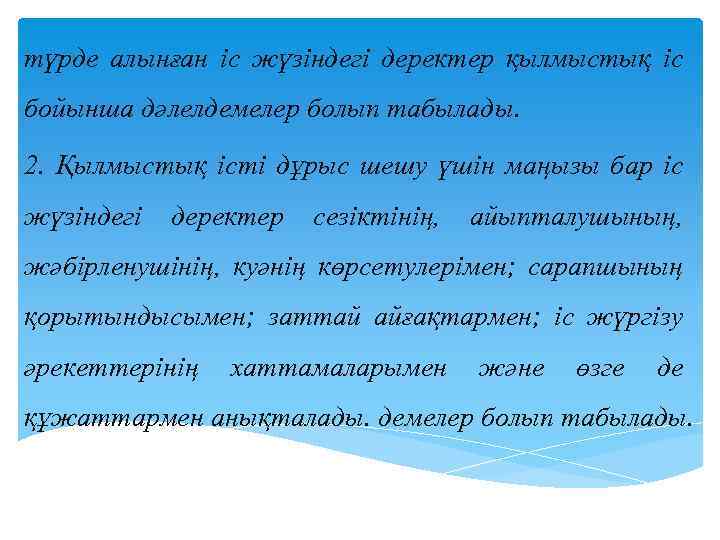 түрде алынған іс жүзіндегі деректер қылмыстық іс бойынша дәлелдемелер болып табылады.

2. Қылмыстық істі дұрыс шешу үшін маңызы бар іс жүзіндегі деректер сезіктінің, айыпталушының, жәбірленушінің, куәнің көрсетулерімен; сарапшының қорытындысымен; заттай айғақтармен; іс жүргізу әрекеттерінің хаттамаларымен және өзге де құжаттармен анықталады. демелер болып табылады.